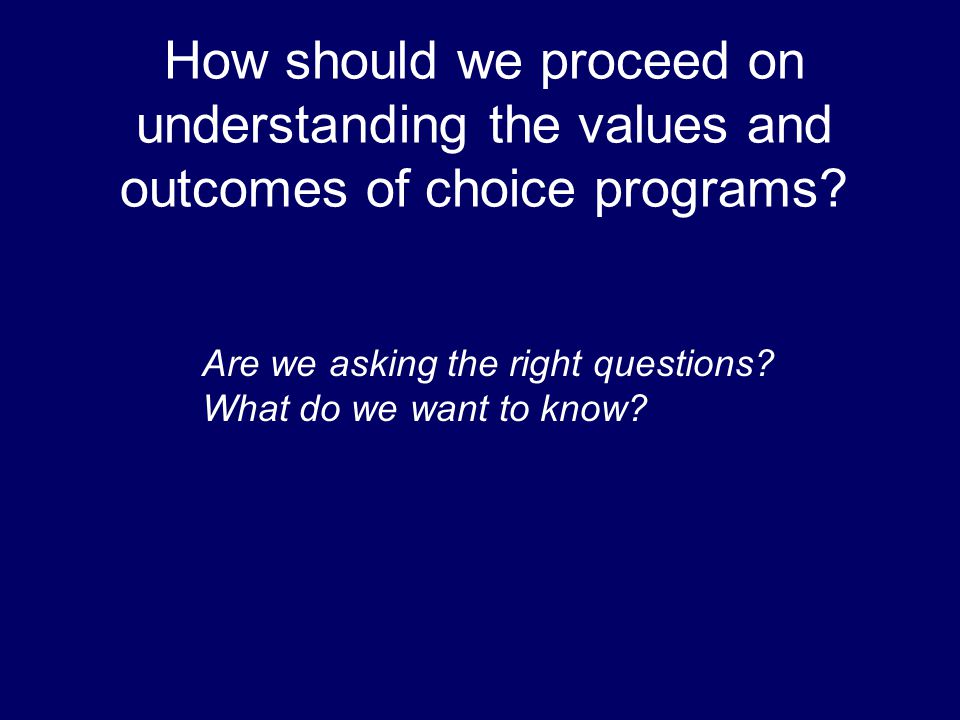 How should we proceed on understanding the values and outcomes of choice programs?

Are we asking the right questions?
What do we want to know?